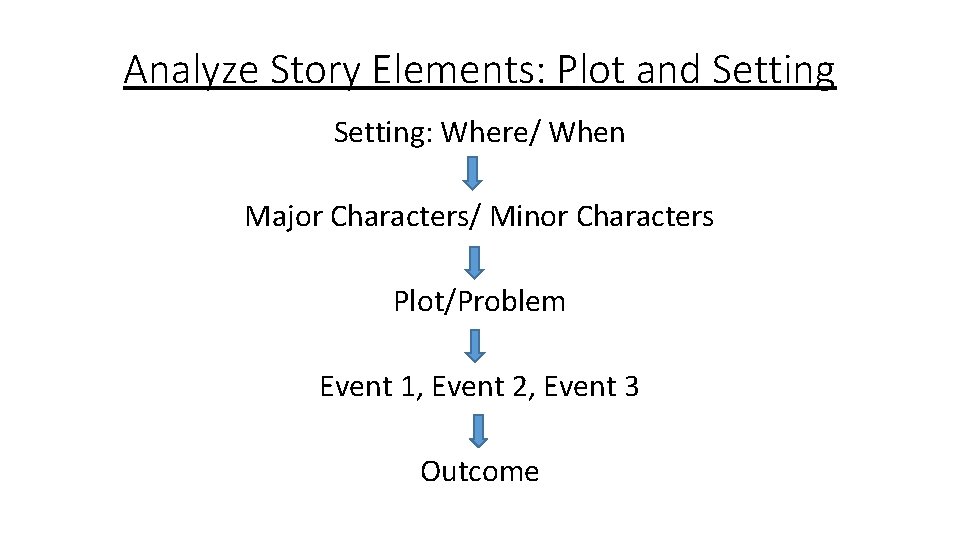 Analyze Story Elements: Plot and Setting

Setting: Where/ When

Major Characters/ Minor Characters

Plot/Problem

Event 1, Event 2, Event 3

Outcome